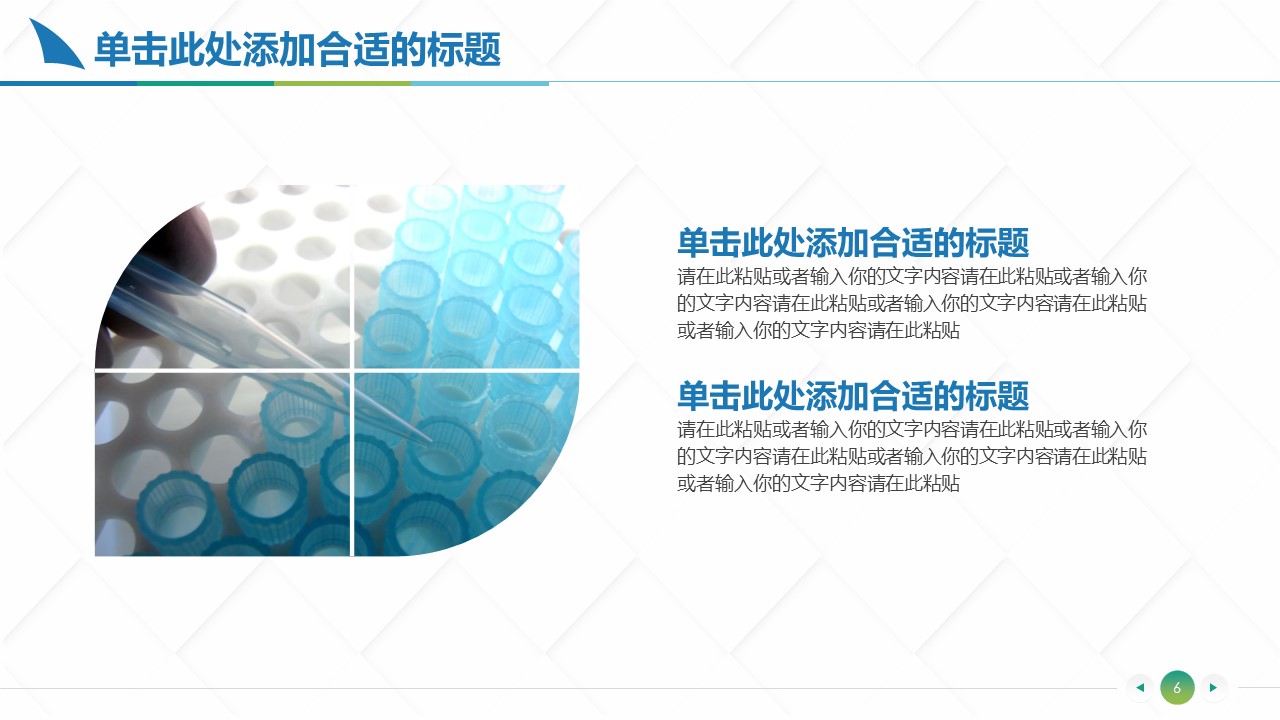 单击此处添加合适的标题

单击此处添加合适的标题
请在此粘贴或者输入你的文字内容请在此粘贴或者输入你的文字内容请在此粘贴或者输入你的文字内容请在此粘贴或者输入你的文字内容请在此粘贴

单击此处添加合适的标题
请在此粘贴或者输入你的文字内容请在此粘贴或者输入你的文字内容请在此粘贴或者输入你的文字内容请在此粘贴或者输入你的文字内容请在此粘贴

6